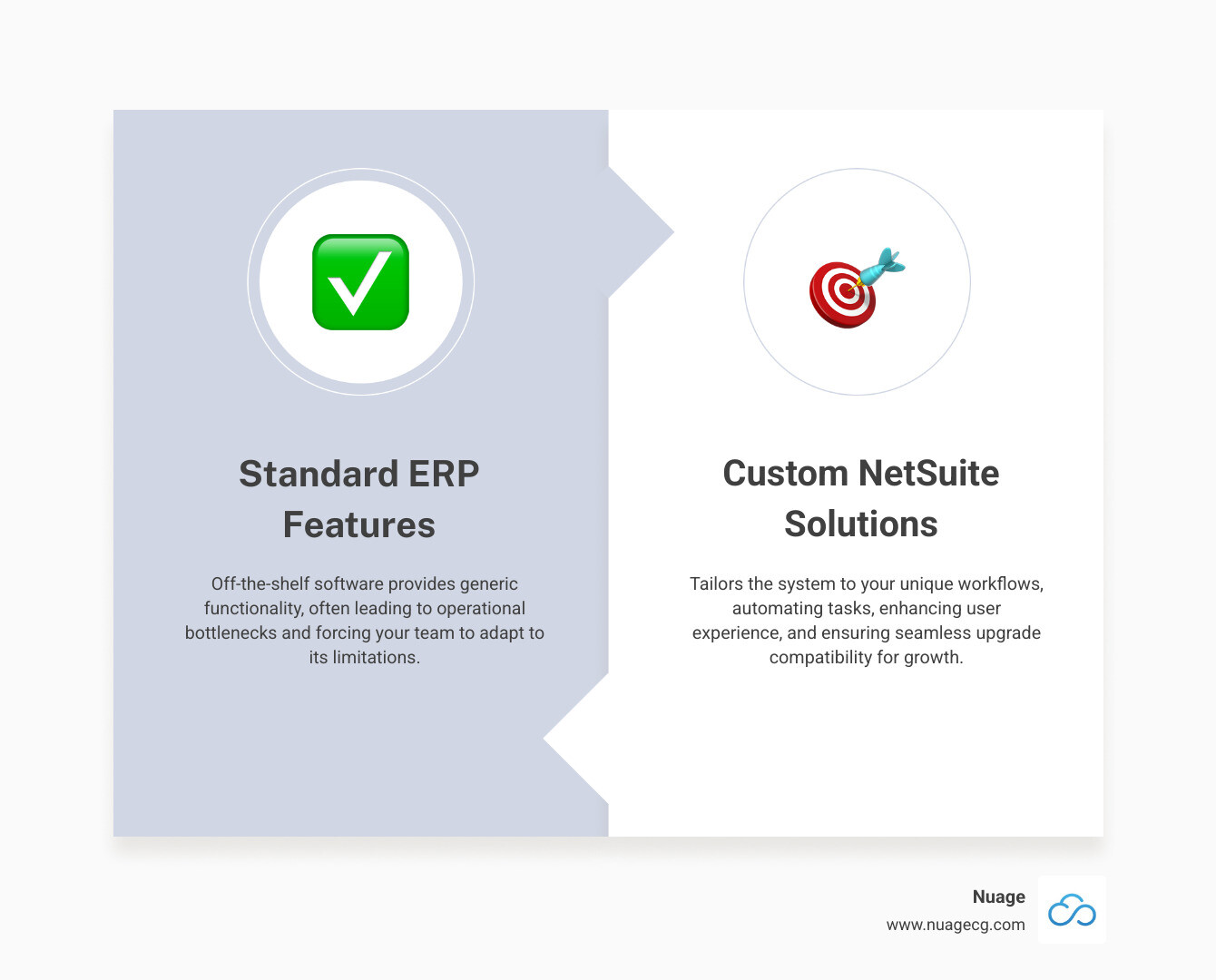 Standard ERP Features

Off-the-shelf software provides generic functionality, often leading to operational bottlenecks and forcing your team to adapt to its limitations.

Custom NetSuite Solutions

Tailors the system to your unique workflows, automating tasks, enhancing user experience, and ensuring seamless upgrade compatibility for growth.

Nuage
www.nuagecg.com